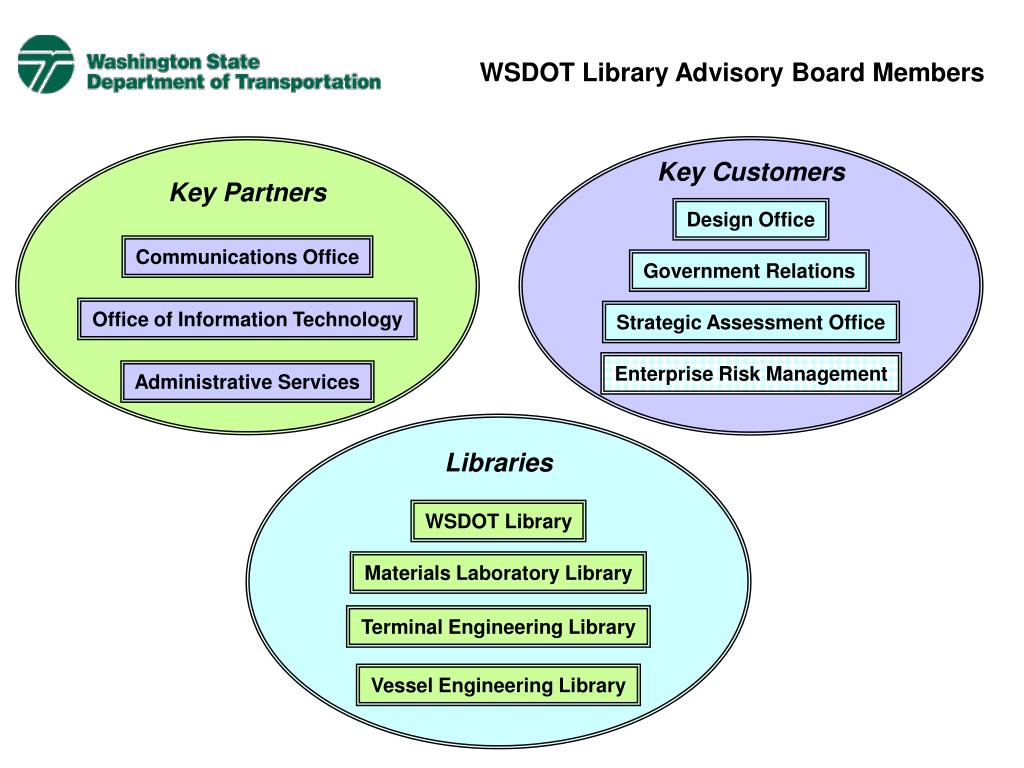 Washington State
Department of Transportation

WSDOT Library Advisory Board Members

Key Partners

Communications Office

Office of Information Technology

Administrative Services

Key Customers

Design Office

Government Relations

Strategic Assessment Office

Enterprise Risk Management

Libraries

WSDOT Library

Materials Laboratory Library

Terminal Engineering Library

Vessel Engineering Library